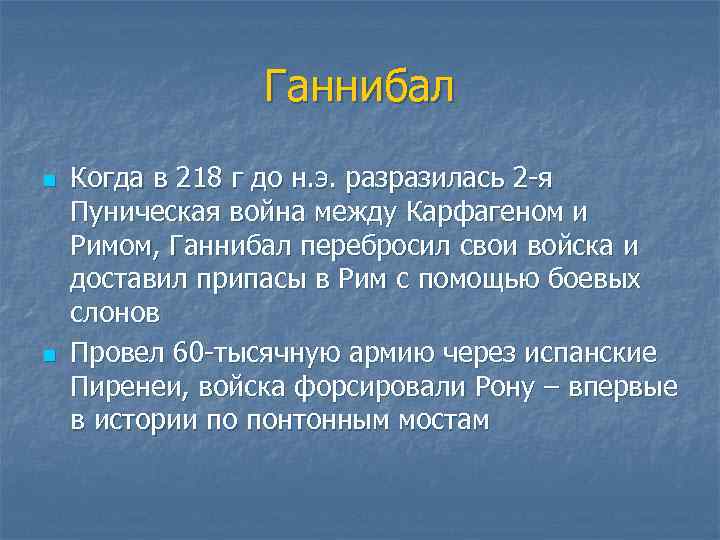 Ганнибал

Когда в 218 г до н.э. разразилась 2-я Пуническая война между Карфагеном и Римом, Ганнибал перебросил свои войска и доставил припасы в Рим с помощью боевых слонов

Провел 60-тысячную армию через испанские Пиренеи, войска форсировали Рону – впервые в истории по понтонным мостам